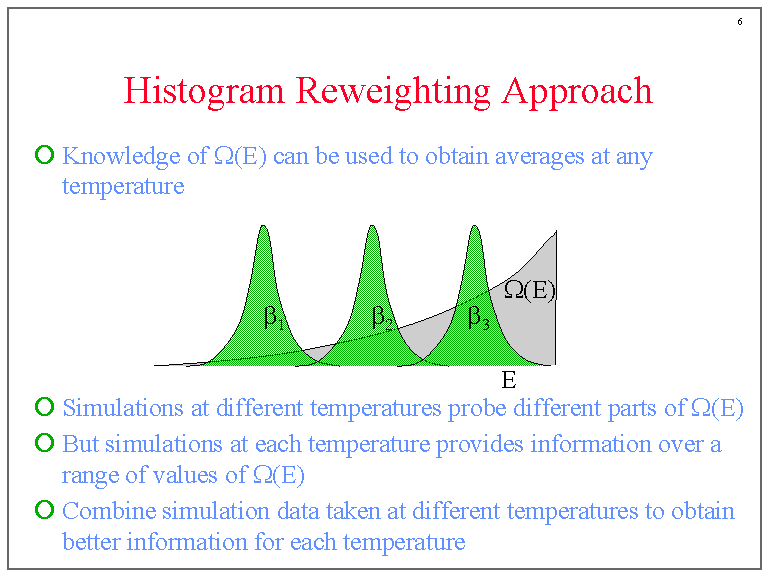 6

Histogram Reweighting Approach

Knowledge of $\Omega(E)$ can be used to obtain averages at any temperature

$\beta_1$ $\beta_2$ $\beta_3$ $\Omega(E)$

E

Simulations at different temperatures probe different parts of $\Omega(E)$

But simulations at each temperature provides information over a range of values of $\Omega(E)$

Combine simulation data taken at different temperatures to obtain better information for each temperature